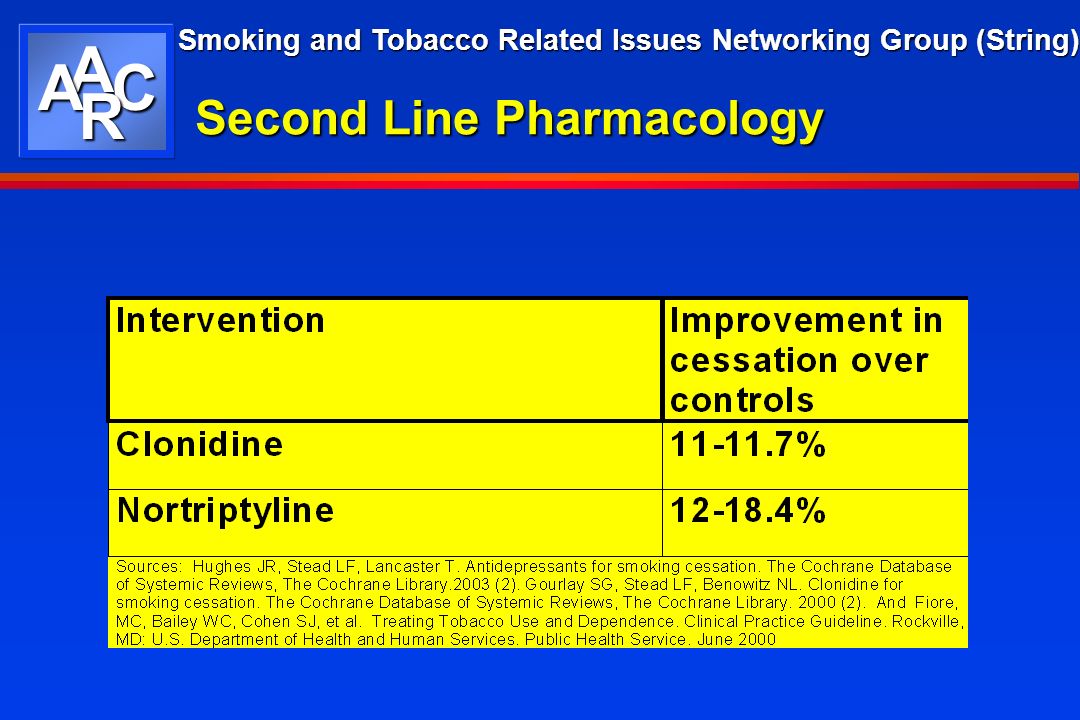 AARC

Smoking and Tobacco Related Issues Networking Group (String)

Second Line Pharmacology

| Intervention | Improvement in cessation over controls |
|---|---|
| Clonidine | 11-11.7% |
| Nortriptyline | 12-18.4% |

Sources: Hughes JR, Stead LF, Lancaster T. Antidepressants for smoking cessation. The Cochrane Database of Systemic Reviews, The Cochrane Library.2003 (2). Gourlay SG, Stead LF, Benowitz NL. Clonidine for smoking cessation. The Cochrane Database of Systemic Reviews, The Cochrane Library. 2000 (2). And Fiore, MC, Bailey WC, Cohen SJ, et al. Treating Tobacco Use and Dependence. Clinical Practice Guideline. Rockville, MD: U.S. Department of Health and Human Services. Public Health Service. June 2000